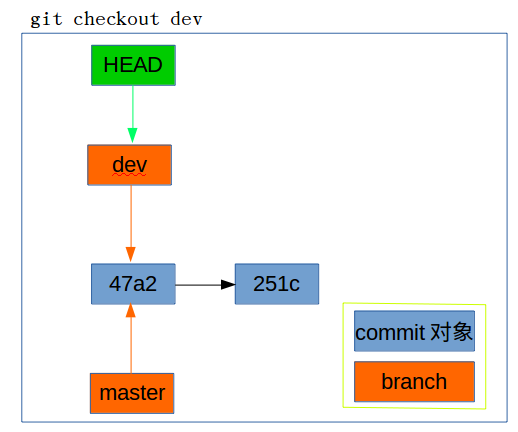 git checkout dev

HEAD

dev

47a2

251c

master

commit 对象

branch